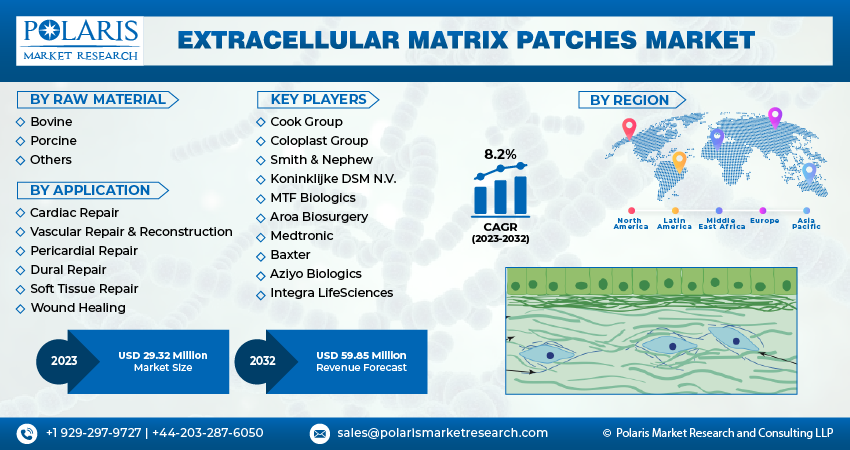 POLARIS
MARKET RESEARCH

EXTRACELLULAR MATRIX PATCHES MARKET

BY RAW MATERIAL
Bovine
Porcine
Others

BY APPLICATION
Cardiac Repair
Vascular Repair & Reconstruction
Pericardial Repair
Dural Repair
Soft Tissue Repair
Wound Healing

KEY PLAYERS
Cook Group
Coloplast Group
Smith & Nephew
Koninklijke DSM N.V.
MTF Biologics
Aroa Biosurgery
Medtronic
Baxter
Aziyo Biologics
Integra LifeSciences

8.2%
CAGR
(2023-2032)

BY REGION
North America
Latin America
Middle East Africa
Europe
Asia Pacific

2023
USD 29.32 Million
Market Size

2032
USD 59.85 Million
Revenue Forecast

+1 929-297-9727 | +44-203-287-6050
sales@polarismarketresearch.com
© Polaris Market Research and Consulting LLP